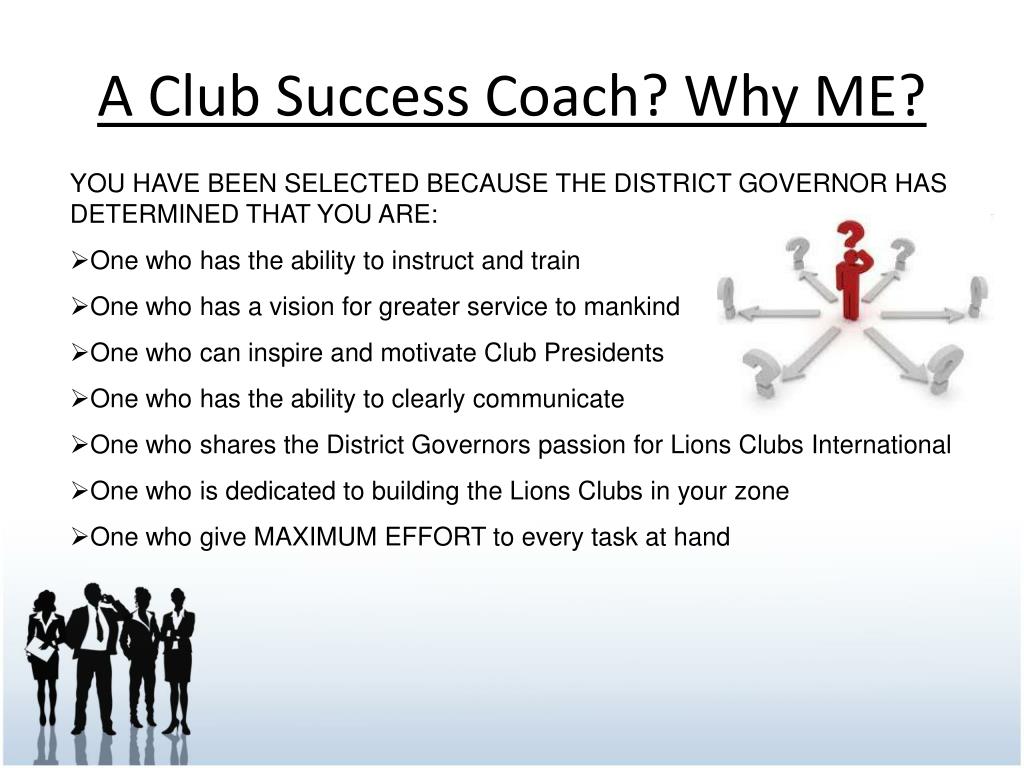 A Club Success Coach? Why ME?

YOU HAVE BEEN SELECTED BECAUSE THE DISTRICT GOVERNOR HAS DETERMINED THAT YOU ARE:

➢One who has the ability to instruct and train

➢One who has a vision for greater service to mankind

➢One who can inspire and motivate Club Presidents

➢One who has the ability to clearly communicate

➢One who shares the District Governors passion for Lions Clubs International

➢One who is dedicated to building the Lions Clubs in your zone

➢One who give MAXIMUM EFFORT to every task at hand